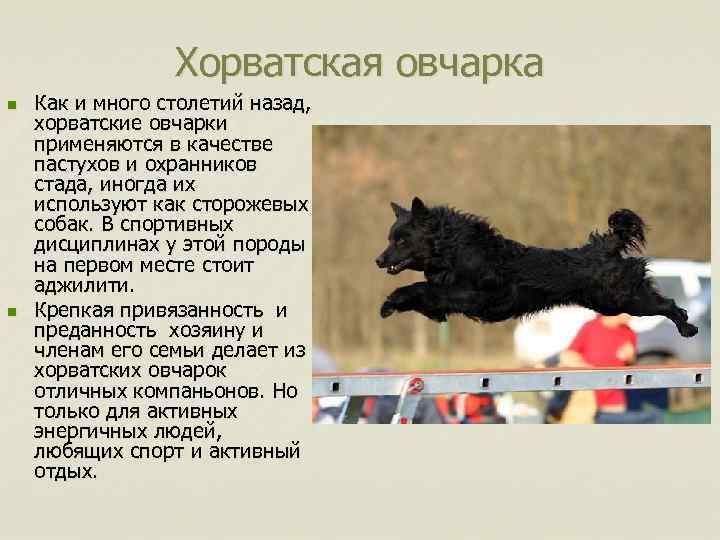 Хорватская овчарка

Как и много столетий назад, хорватские овчарки применяются в качестве пастухов и охранников стада, иногда их используют как сторожевых собак. В спортивных дисциплинах у этой породы на первом месте стоит аджилити.

Крепкая привязанность и преданность хозяину и членам его семьи делает из хорватских овчарок отличных компаньонов. Но только для активных энергичных людей, любящих спорт и активный отдых.